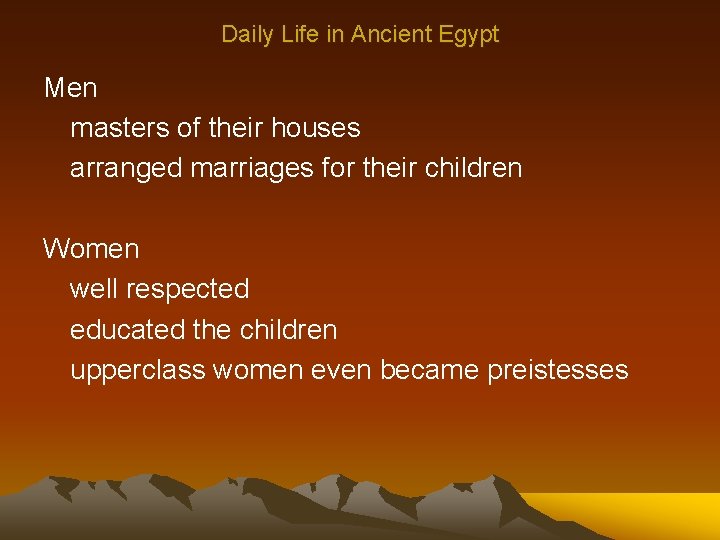 Daily Life in Ancient Egypt

Men

masters of their houses

arranged marriages for their children

Women

well respected

educated the children

upperclass women even became preistesses